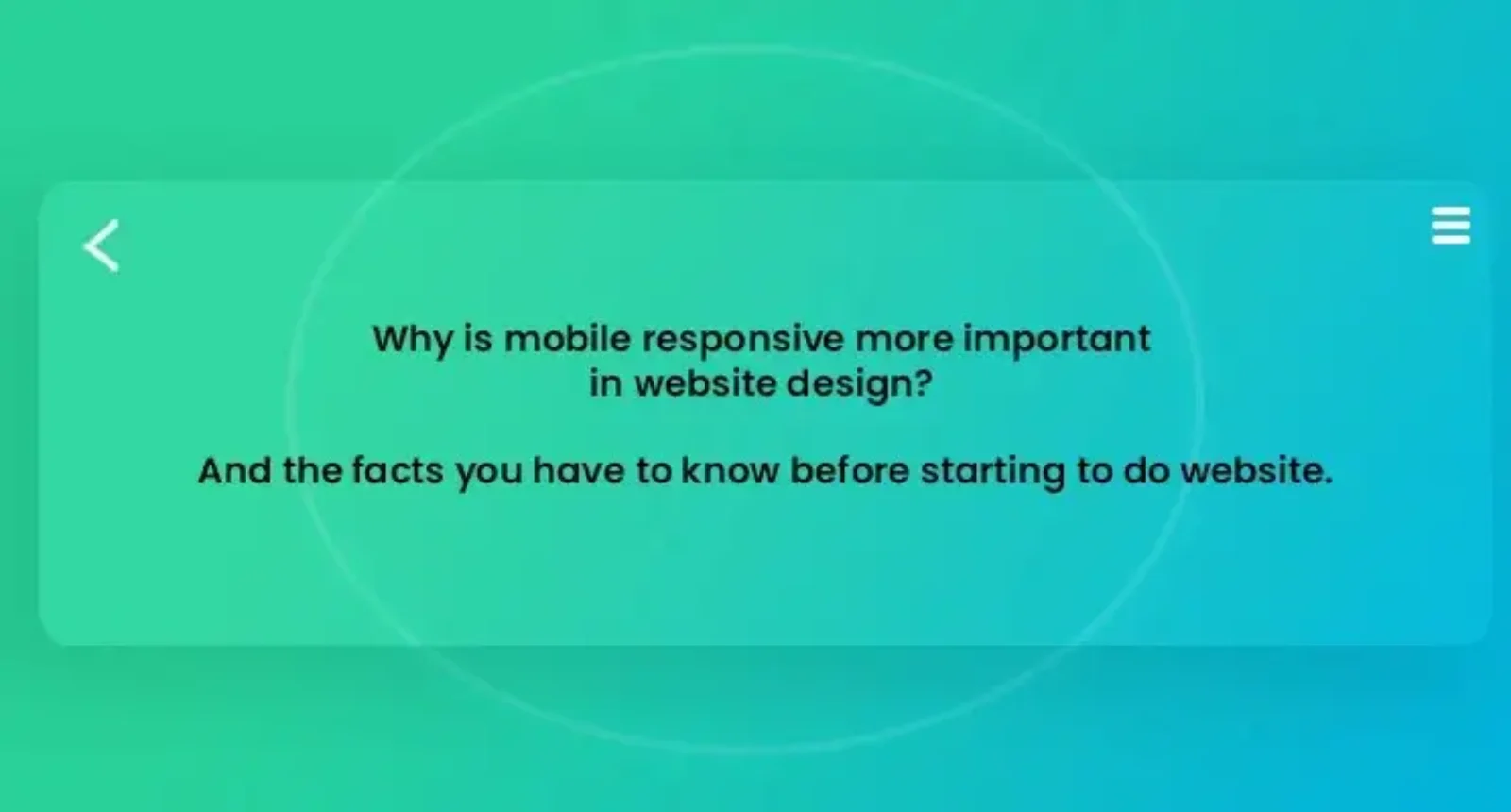 Why is mobile responsive more important in website design?

And the facts you have to know before starting to do website.